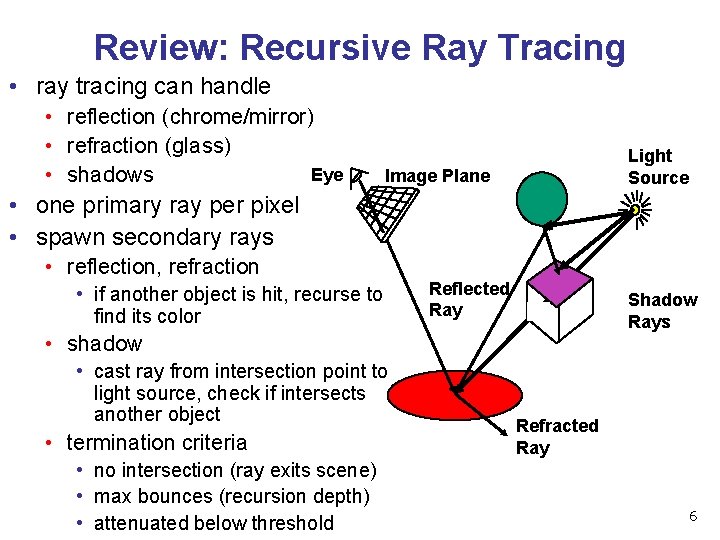 Review: Recursive Ray Tracing

• ray tracing can handle
  • reflection (chrome/mirror)
  • refraction (glass)
  • shadows
• one primary ray per pixel
• spawn secondary rays
  • reflection, refraction
    • if another object is hit, recurse to find its color
  • shadow
    • cast ray from intersection point to light source, check if intersects another object
  • termination criteria
    • no intersection (ray exits scene)
    • max bounces (recursion depth)
    • attenuated below threshold

Eye

Image Plane

Light Source

Reflected Ray

Shadow Rays

Refracted Ray

6